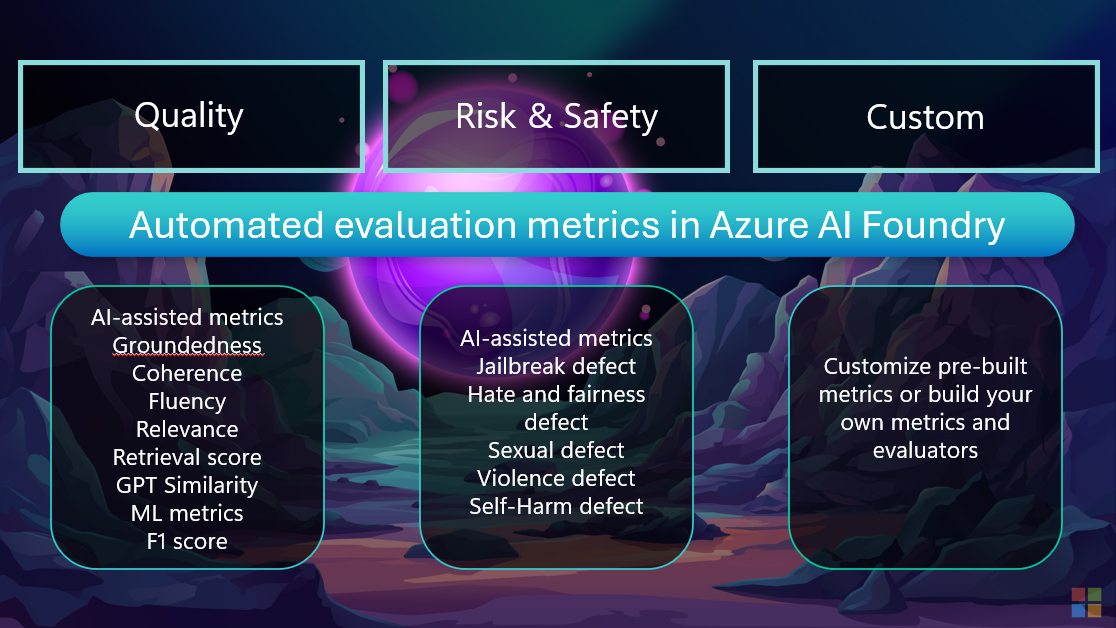 Quality

Risk & Safety

Custom

Automated evaluation metrics in Azure AI Foundry

AI-assisted metrics
Groundedness
Coherence
Fluency
Relevance
Retrieval score
GPT Similarity
ML metrics
F1 score

AI-assisted metrics
Jailbreak defect
Hate and fairness defect
Sexual defect
Violence defect
Self-Harm defect

Customize pre-built metrics or build your own metrics and evaluators